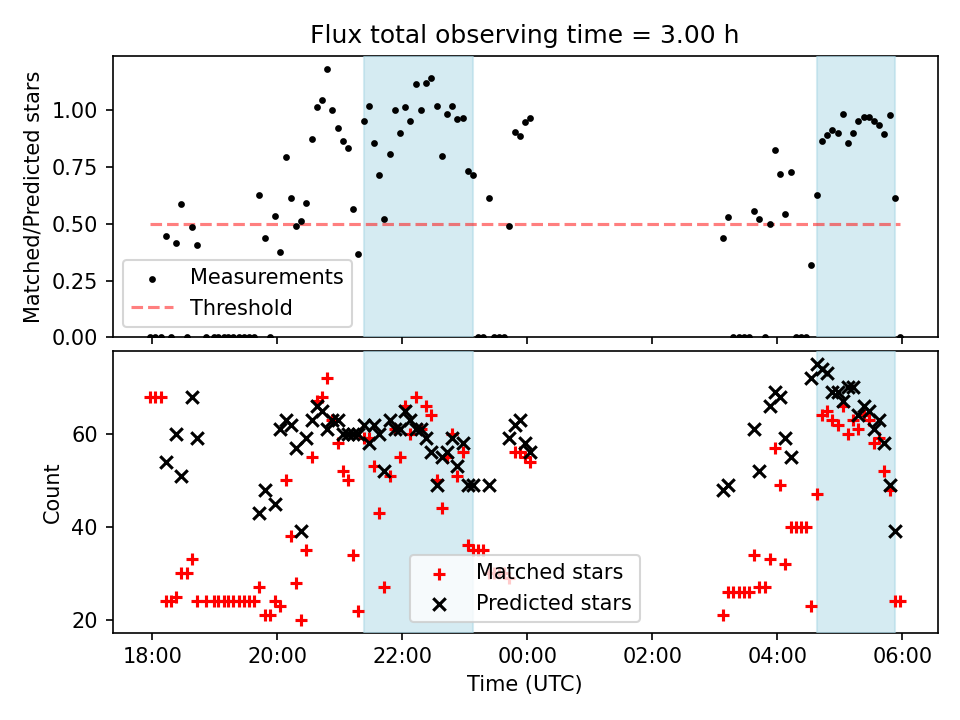 Flux total observing time = 3.00 h

Matched/Predicted stars

1.00
0.75
0.50
0.25
0.00

Measurements
Threshold

Count

60
40
20

Matched stars
Predicted stars

18:00
20:00
22:00
00:00
02:00
04:00
06:00

Time (UTC)